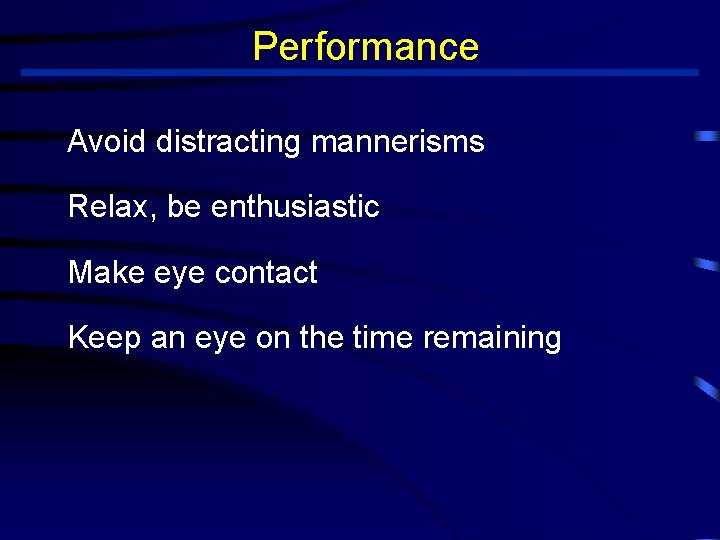 Performance

Avoid distracting mannerisms

Relax, be enthusiastic

Make eye contact

Keep an eye on the time remaining